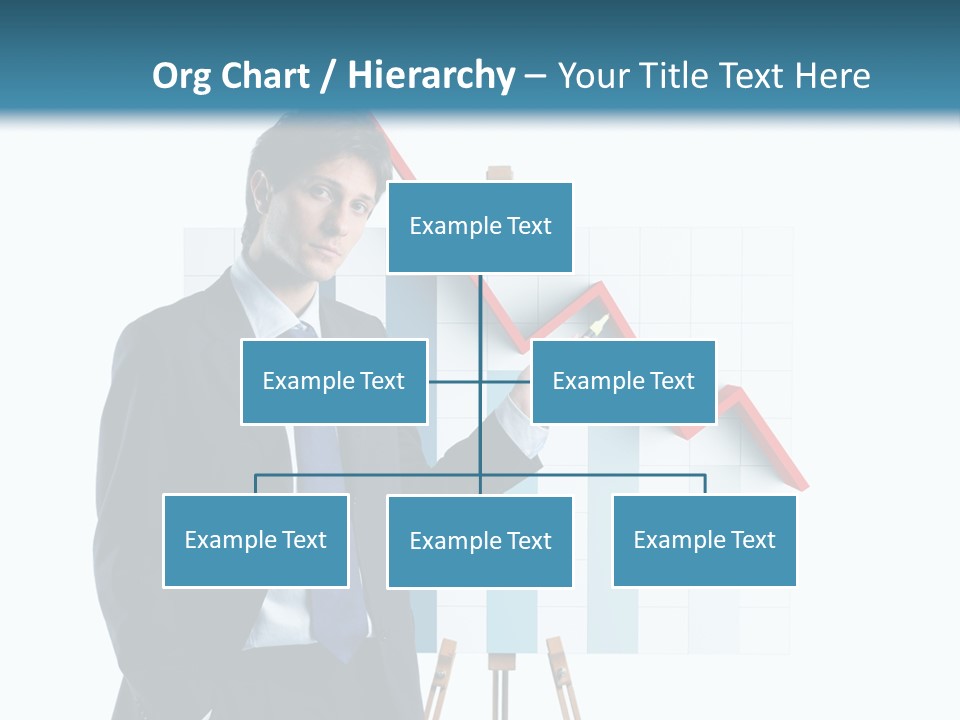 Org Chart / Hierarchy – Your Title Text Here

Example Text

Example Text

Example Text

Example Text

Example Text

Example Text